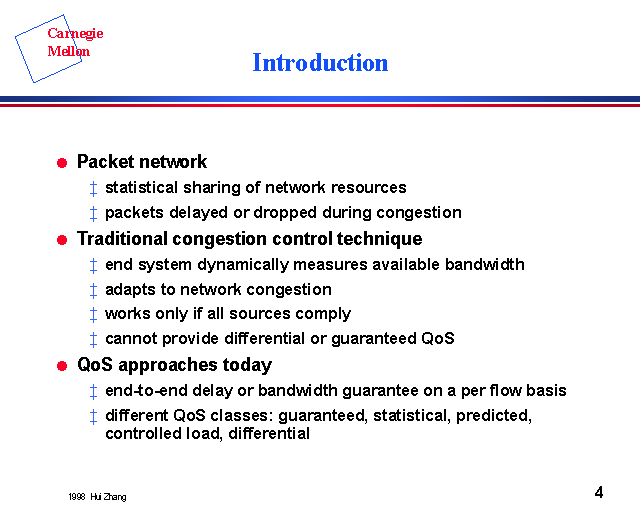 Carnegie Mellon

Introduction

● Packet network
‡ statistical sharing of network resources
‡ packets delayed or dropped during congestion
● Traditional congestion control technique
‡ end system dynamically measures available bandwidth
‡ adapts to network congestion
‡ works only if all sources comply
‡ cannot provide differential or guaranteed QoS
● QoS approaches today
‡ end-to-end delay or bandwidth guarantee on a per flow basis
‡ different QoS classes: guaranteed, statistical, predicted, controlled load, differential

1998 Hui Zhang

4